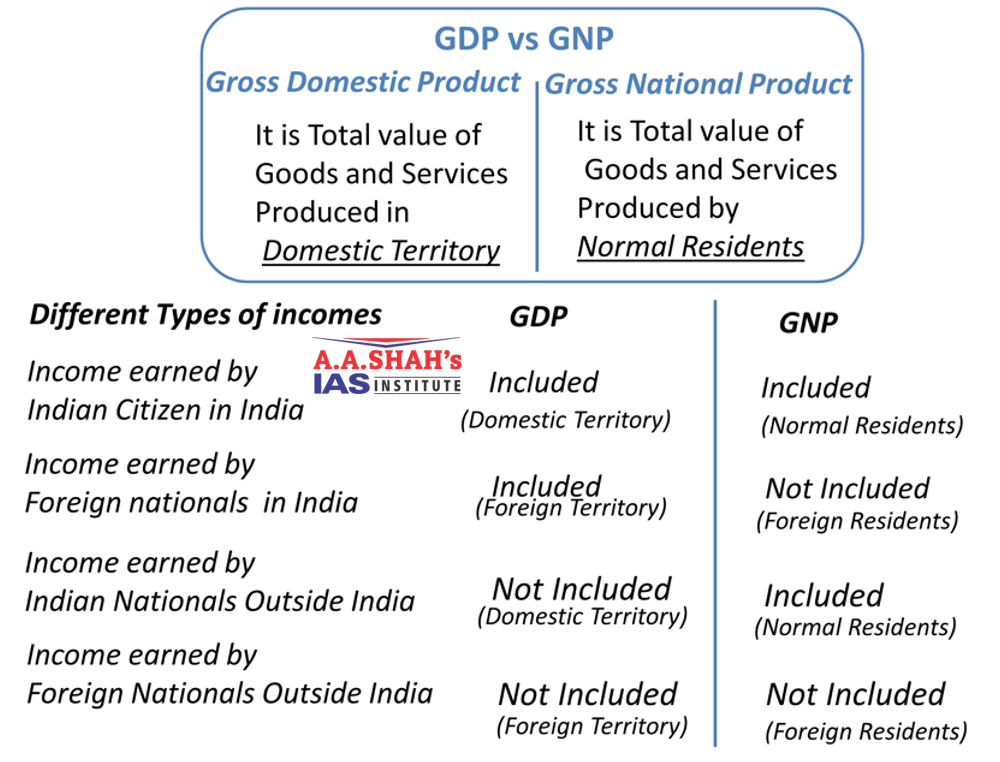 GDP vs GNP

Gross Domestic Product
It is Total value of Goods and Services Produced in Domestic Territory

Gross National Product
It is Total value of Goods and Services Produced by Normal Residents

A.A.SHAH's IAS INSTITUTE

| Different Types of incomes | GDP | GNP |
|---|---|---|
| Income earned by Indian Citizen in India | Included (Domestic Territory) | Included (Normal Residents) |
| Income earned by Foreign nationals in India | Included (Foreign Territory) | Not Included (Foreign Residents) |
| Income earned by Indian Nationals Outside India | Not Included (Domestic Territory) | Included (Normal Residents) |
| Income earned by Foreign Nationals Outside India | Not Included (Foreign Territory) | Not Included (Foreign Residents) |